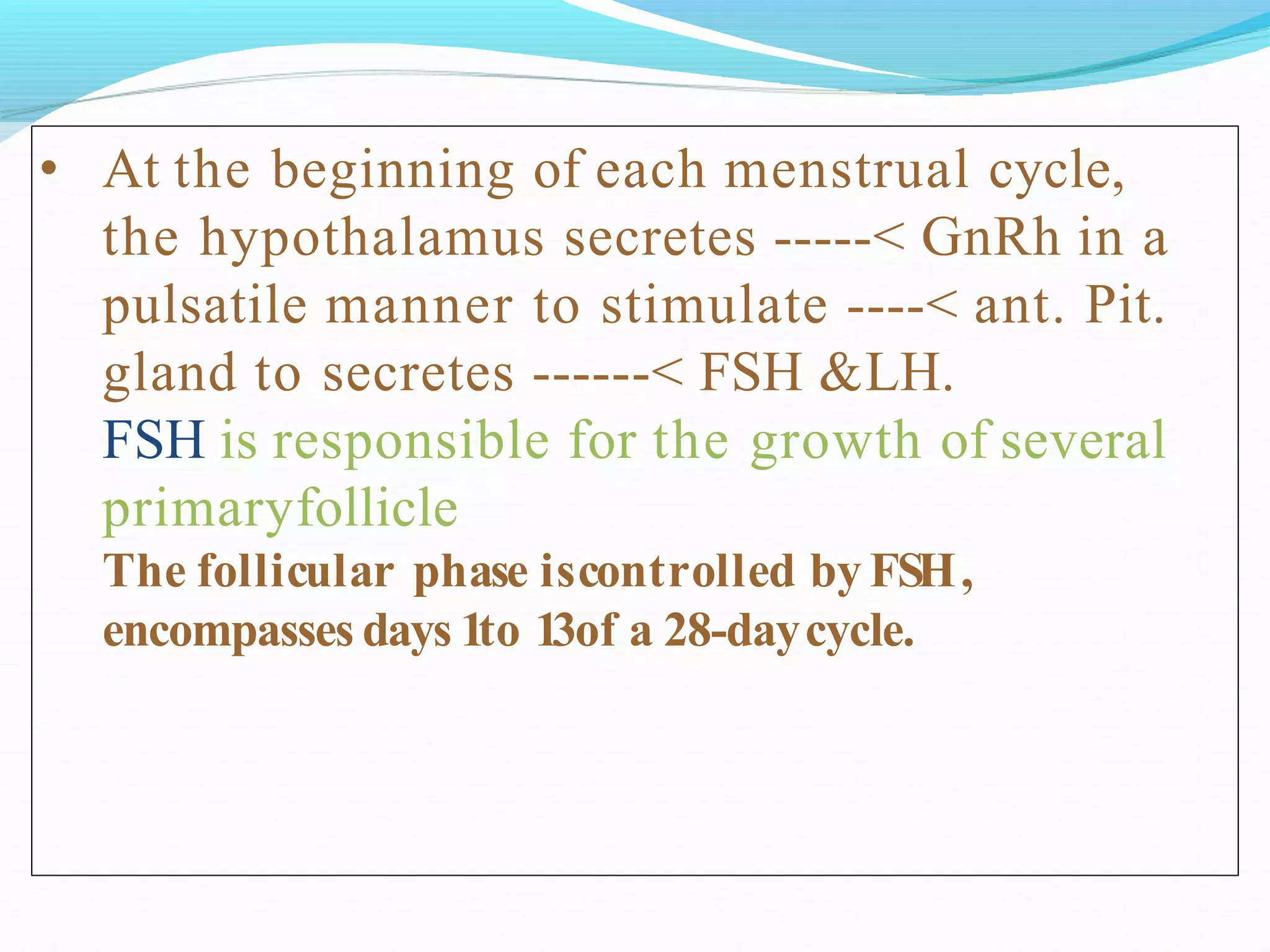 • At the beginning of each menstrual cycle, the hypothalamus secretes -----< GnRh in a pulsatile manner to stimulate ----< ant. Pit. gland to secretes ------< FSH &LH.
FSH is responsible for the growth of several primaryfollicle
The follicular phase iscontrolled by FSH, encompasses days 1to 13of a 28-day cycle.